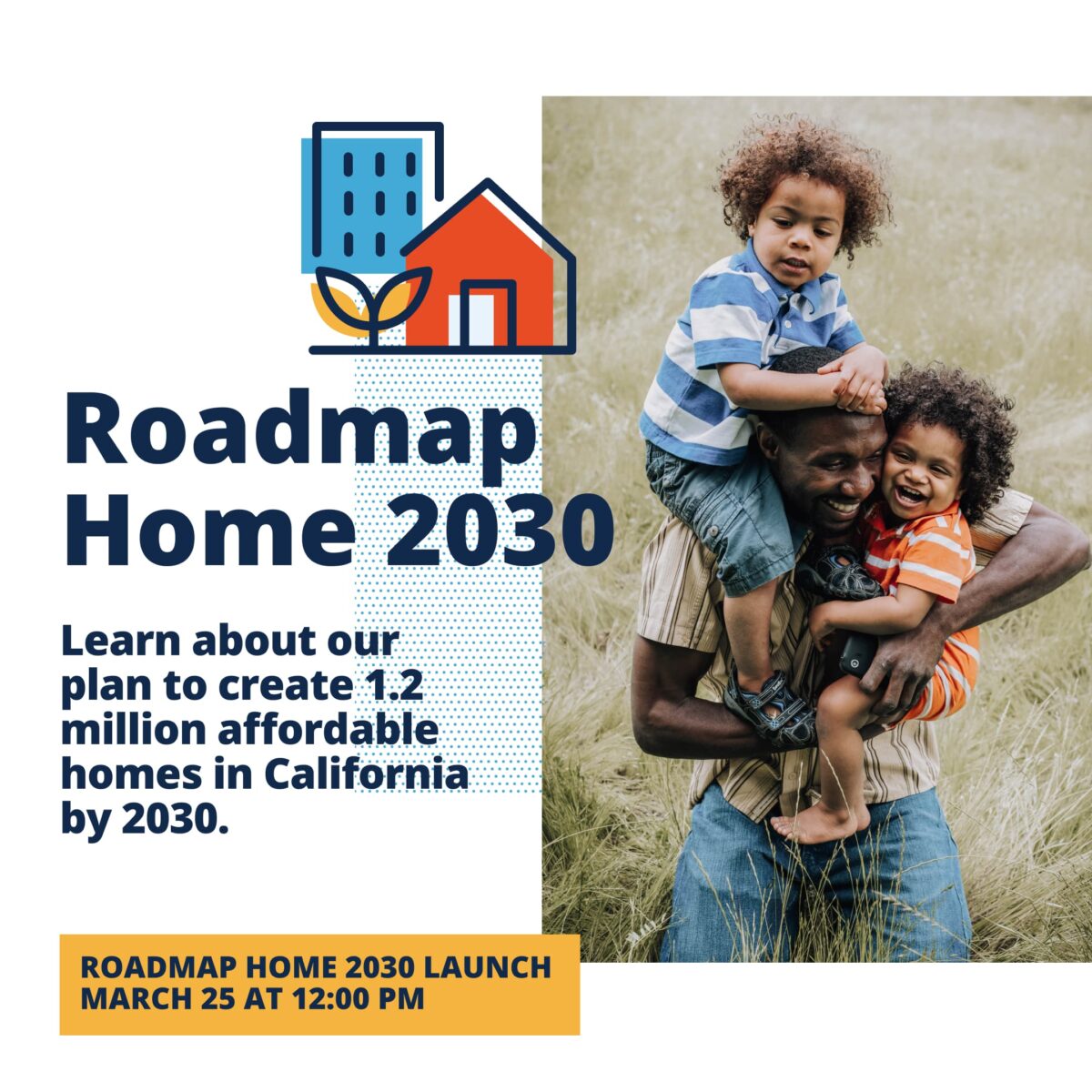 Roadmap Home 2030

Learn about our plan to create 1.2 million affordable homes in California by 2030.

ROADMAP HOME 2030 LAUNCH
MARCH 25 AT 12:00 PM